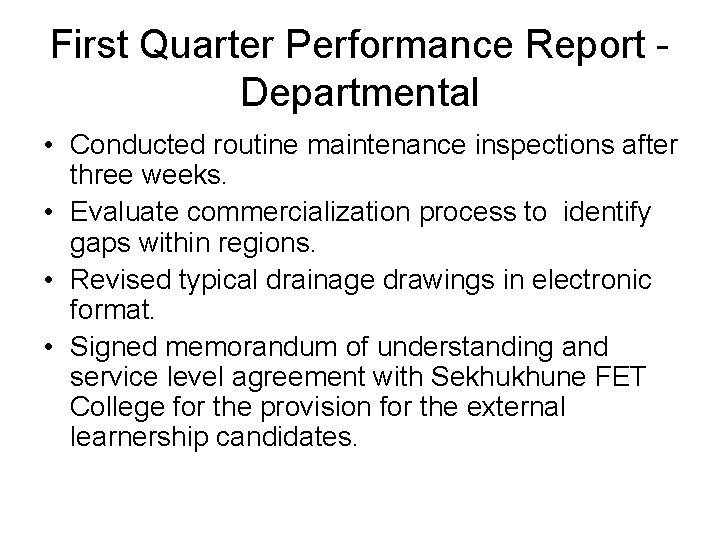 First Quarter Performance Report - Departmental

• Conducted routine maintenance inspections after three weeks.
• Evaluate commercialization process to identify gaps within regions.
• Revised typical drainage drawings in electronic format.
• Signed memorandum of understanding and service level agreement with Sekhukhune FET College for the provision for the external learnership candidates.